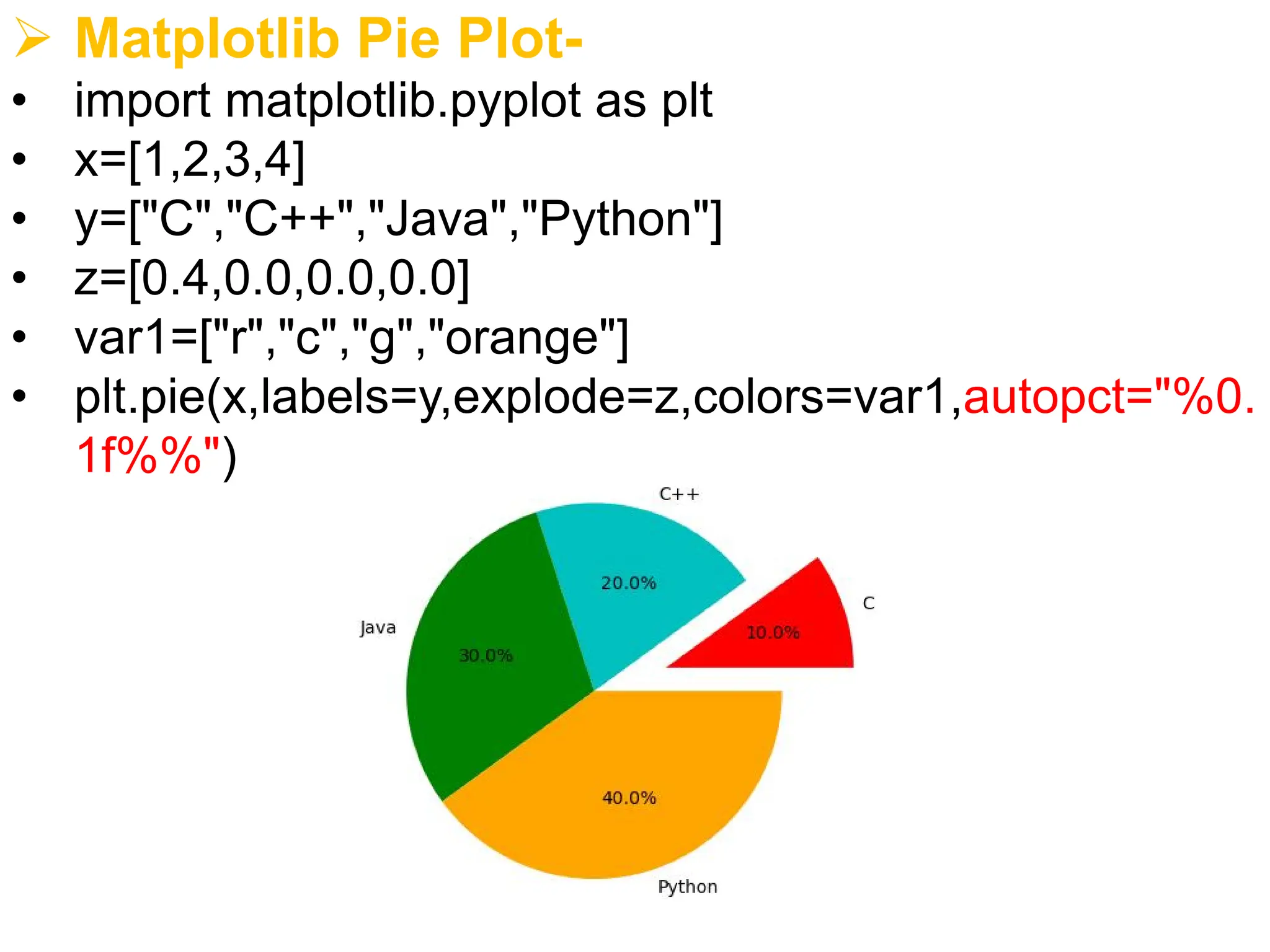 ➢ Matplotlib Pie Plot-

• import matplotlib.pyplot as plt
• x=[1,2,3,4]
• y=["C","C++","Java","Python"]
• z=[0.4,0.0,0.0,0.0]
• var1=["r","c","g","orange"]
• plt.pie(x,labels=y,explode=z,colors=var1,autopct="%0.1f%%")

C++
20.0%
C
10.0%
Java
30.0%
40.0%
Python